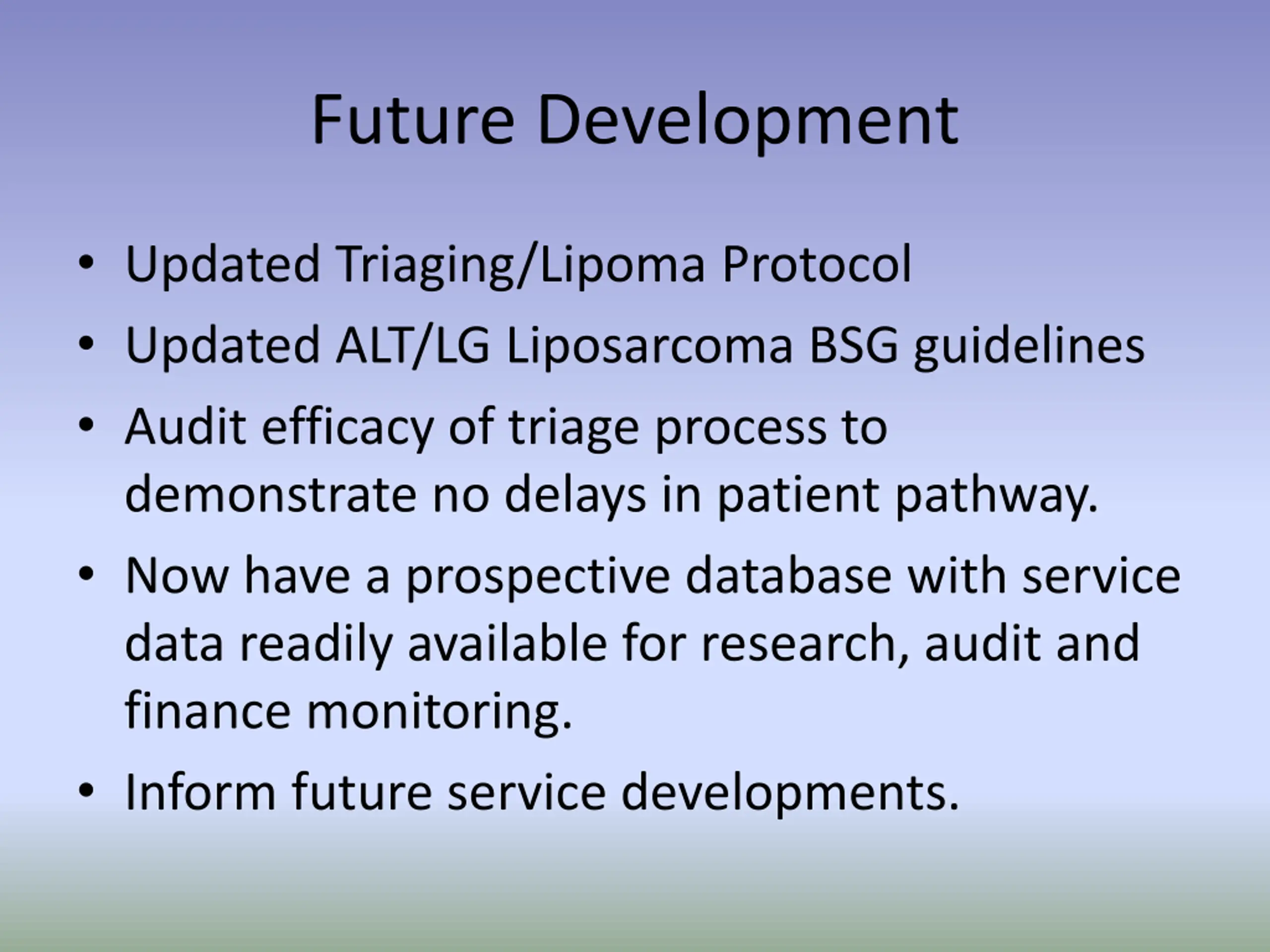 Future Development

• Updated Triaging/Lipoma Protocol
• Updated ALT/LG Liposarcoma BSG guidelines
• Audit efficacy of triage process to demonstrate no delays in patient pathway.
• Now have a prospective database with service data readily available for research, audit and finance monitoring.
• Inform future service developments.